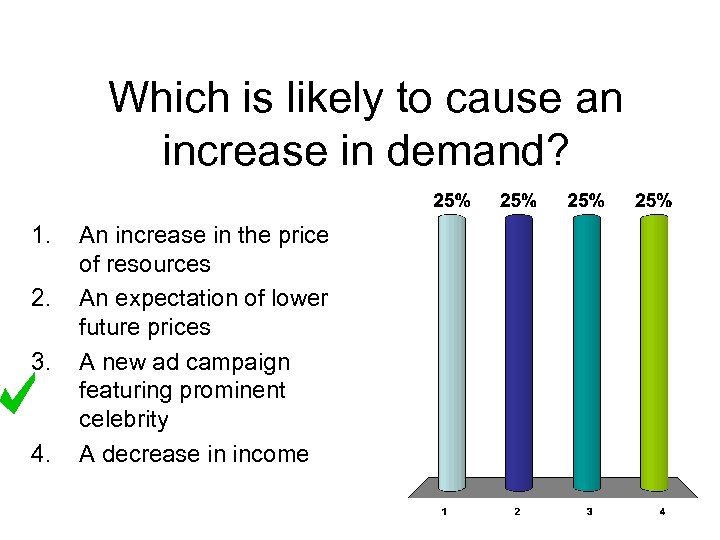 Which is likely to cause an increase in demand?

1. An increase in the price of resources
2. An expectation of lower future prices
3. A new ad campaign featuring prominent celebrity
4. A decrease in income

25% 25% 25% 25%

1 2 3 4